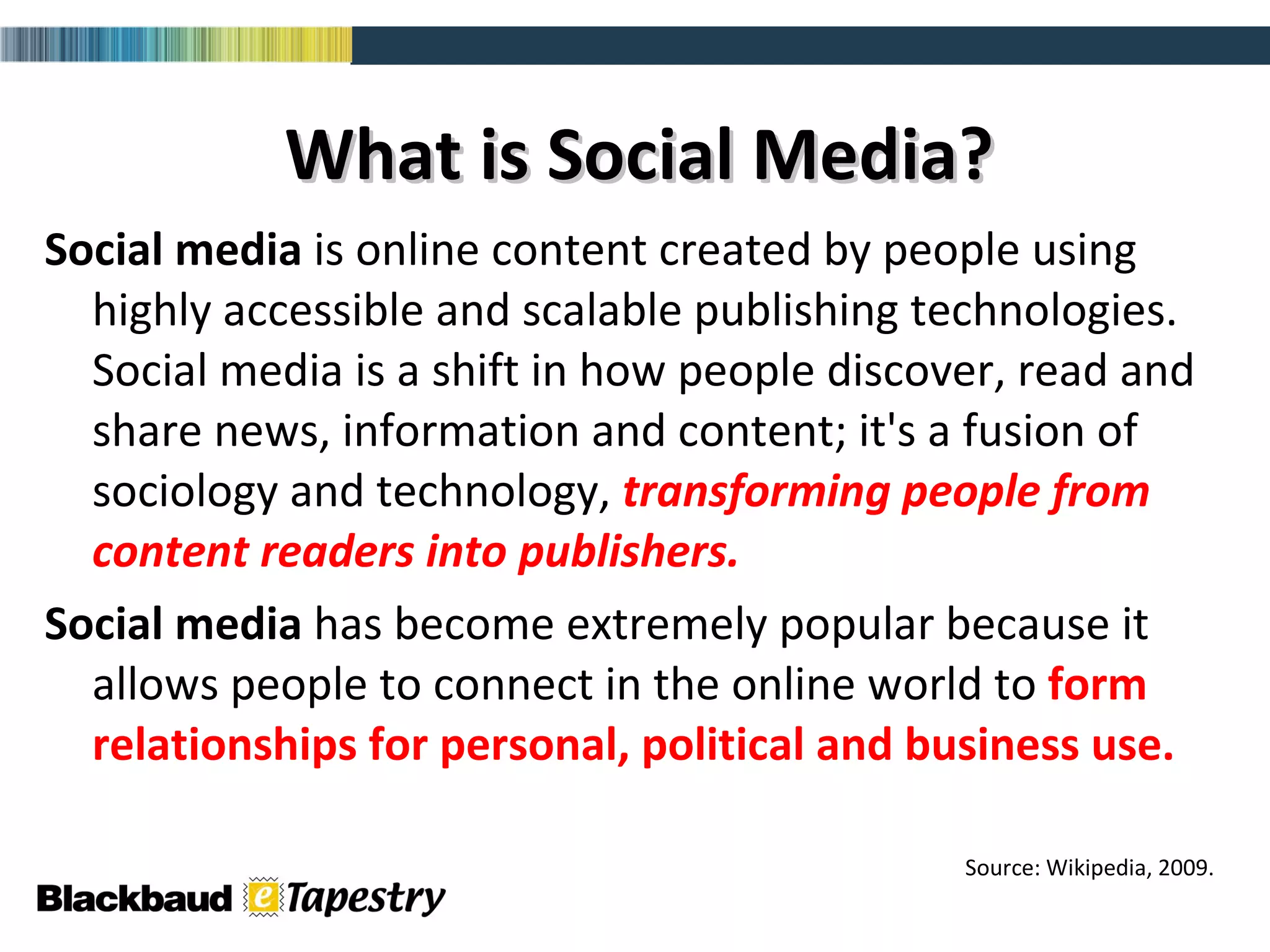 What is Social Media?

Social media is online content created by people using highly accessible and scalable publishing technologies. Social media is a shift in how people discover, read and share news, information and content; it's a fusion of sociology and technology, transforming people from content readers into publishers.

Social media has become extremely popular because it allows people to connect in the online world to form relationships for personal, political and business use.

Source: Wikipedia, 2009.

Blackbaud eTapestry